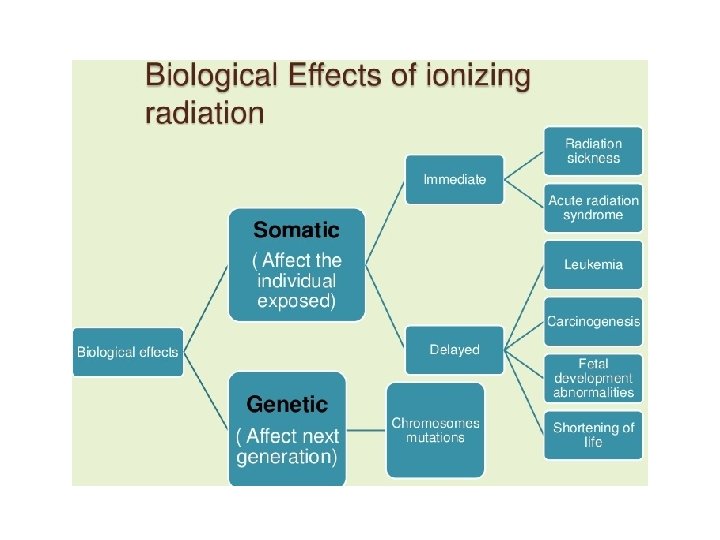 Biological Effects of ionizing radiation

Biological effects

Somatic
( Affect the individual exposed)

Genetic
( Affect next generation)

Immediate

Delayed

Chromosomes mutations

Radiation sickness

Acute radiation syndrome

Leukemia

Carcinogenesis

Fetal development abnormalities

Shortening of life